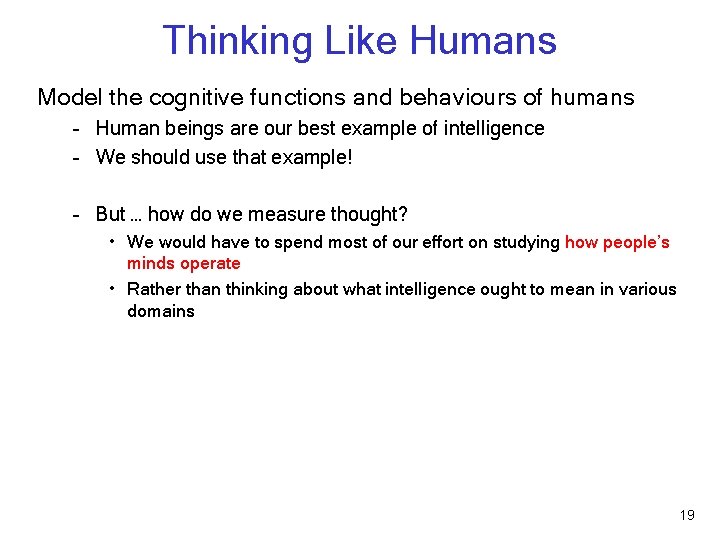 Thinking Like Humans

Model the cognitive functions and behaviours of humans

- Human beings are our best example of intelligence
- We should use that example!

- But ... how do we measure thought?
  • We would have to spend most of our effort on studying how people's minds operate
  • Rather than thinking about what intelligence ought to mean in various domains

19